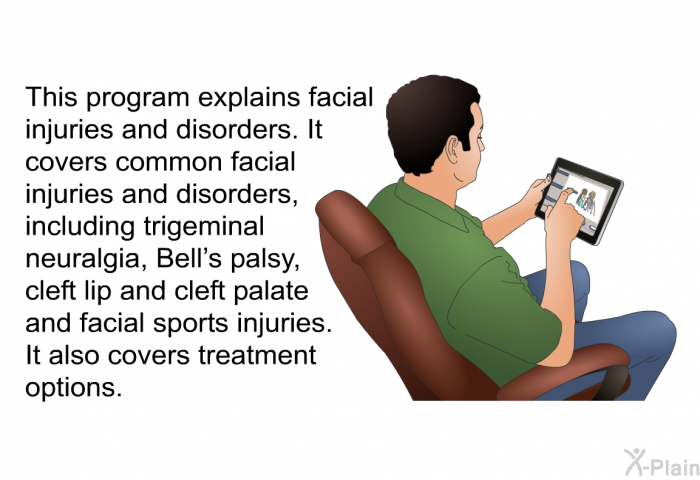 This program explains facial injuries and disorders. It covers common facial injuries and disorders, including trigeminal neuralgia, Bell's palsy, cleft lip and cleft palate and facial sports injuries. It also covers treatment options.

X-Plain